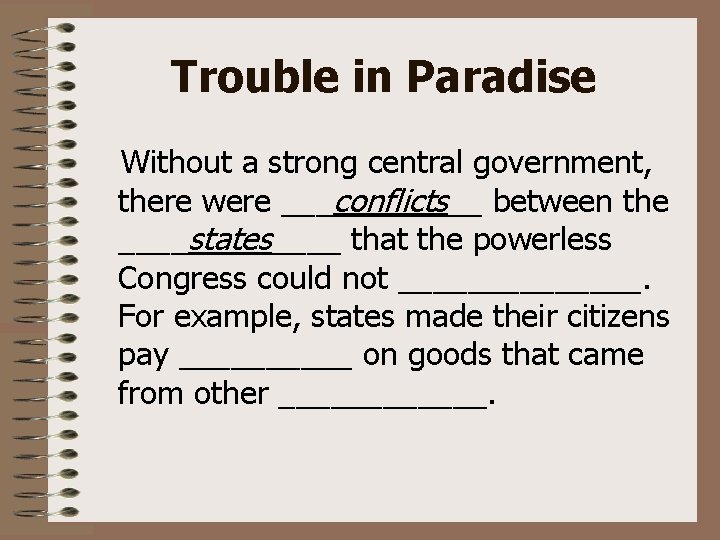 Trouble in Paradise

Without a strong central government, there were ___conflicts___ between the ____states____ that the powerless Congress could not ______________. For example, states made their citizens pay __________ on goods that came from other ____________.